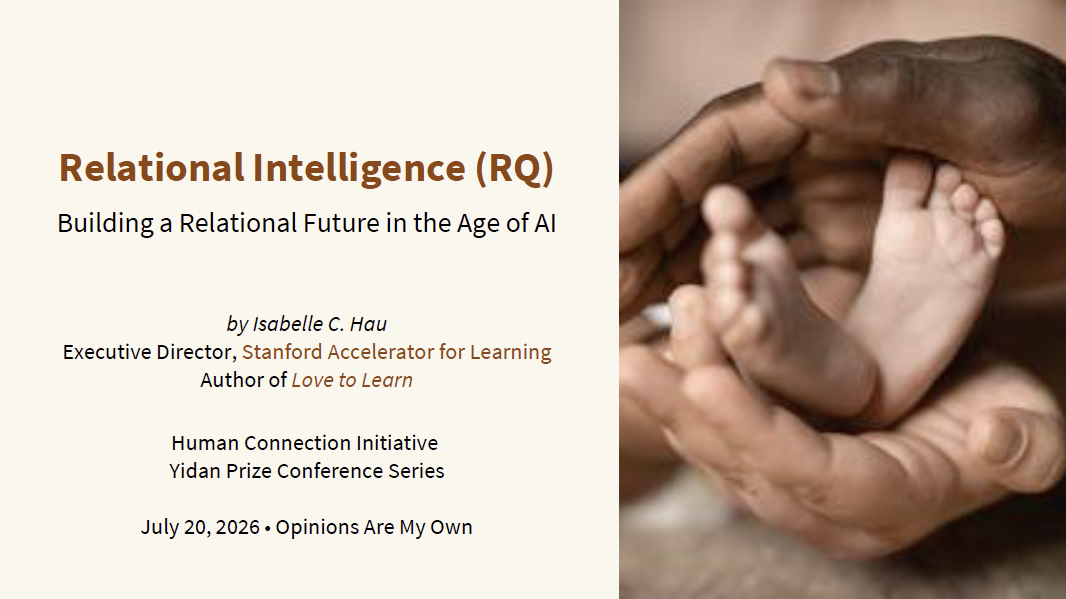 Relational Intelligence (RQ)

Building a Relational Future in the Age of AI

by Isabelle C. Hau
Executive Director, Stanford Accelerator for Learning
Author of Love to Learn

Human Connection Initiative
Yidan Prize Conference Series

July 20, 2026 • Opinions Are My Own